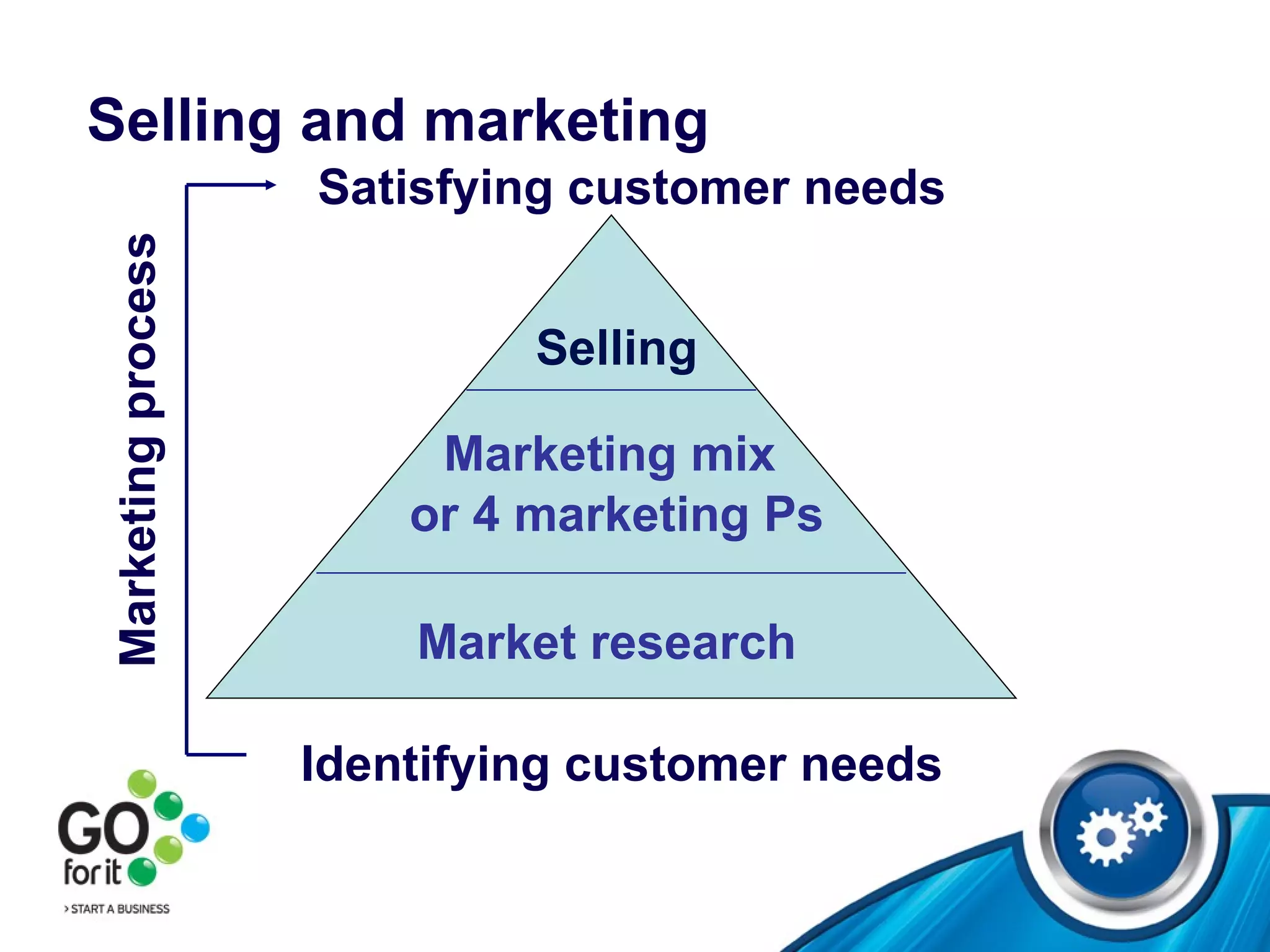 Selling and marketing

Satisfying customer needs

Marketing process

Selling

Marketing mix or 4 marketing Ps

Market research

Identifying customer needs

GO for it

> START A BUSINESS